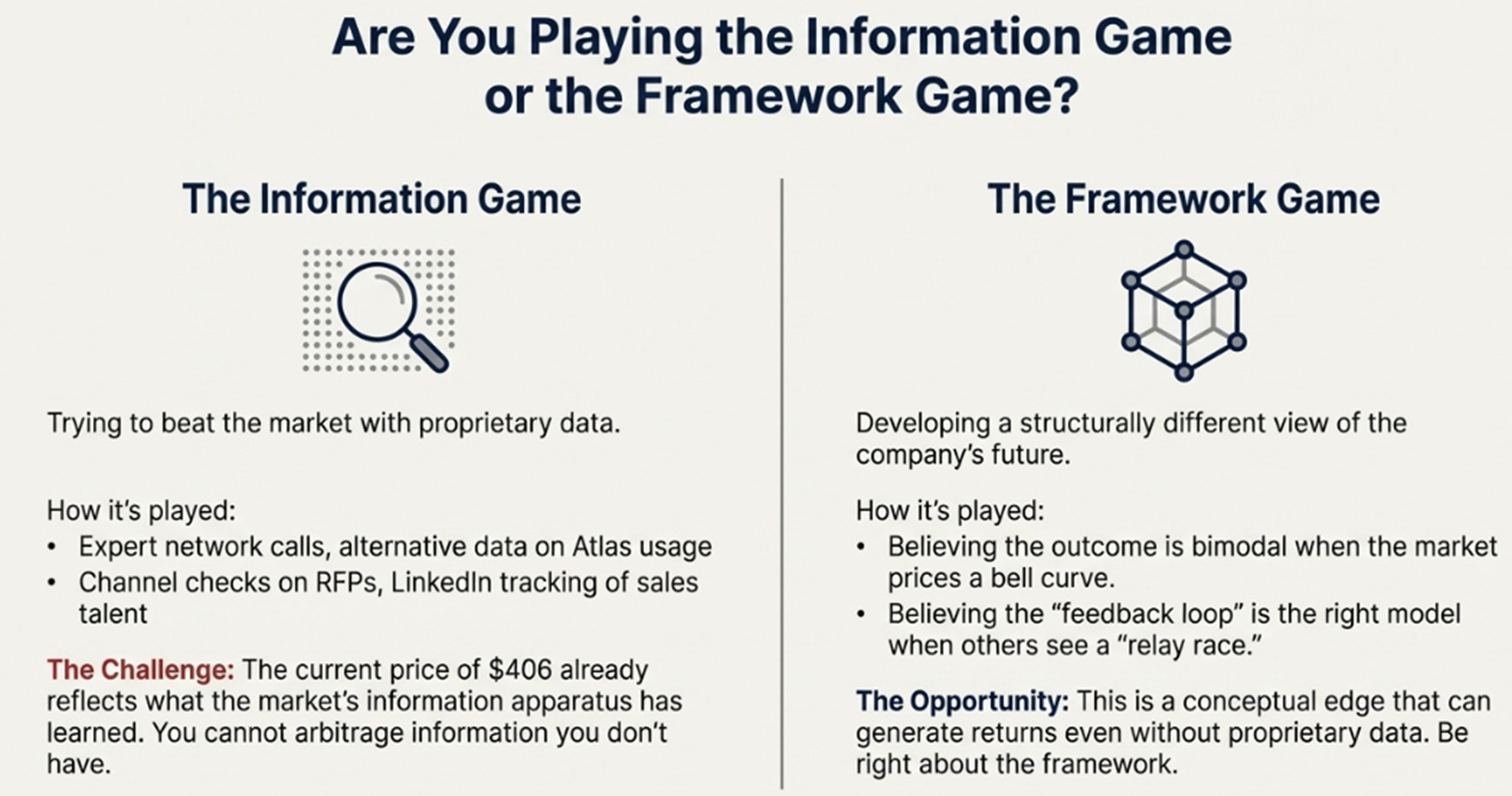 Are You Playing the Information Game or the Framework Game?

The Information Game

Trying to beat the market with proprietary data.

How it's played:
• Expert network calls, alternative data on Atlas usage
• Channel checks on RFPs, LinkedIn tracking of sales talent

The Challenge: The current price of \$406 already reflects what the market's information apparatus has learned. You cannot arbitrage information you don't have.

The Framework Game

Developing a structurally different view of the company's future.

How it's played:
• Believing the outcome is bimodal when the market prices a bell curve.
• Believing the "feedback loop" is the right model when others see a "relay race."

The Opportunity: This is a conceptual edge that can generate returns even without proprietary data. Be right about the framework.